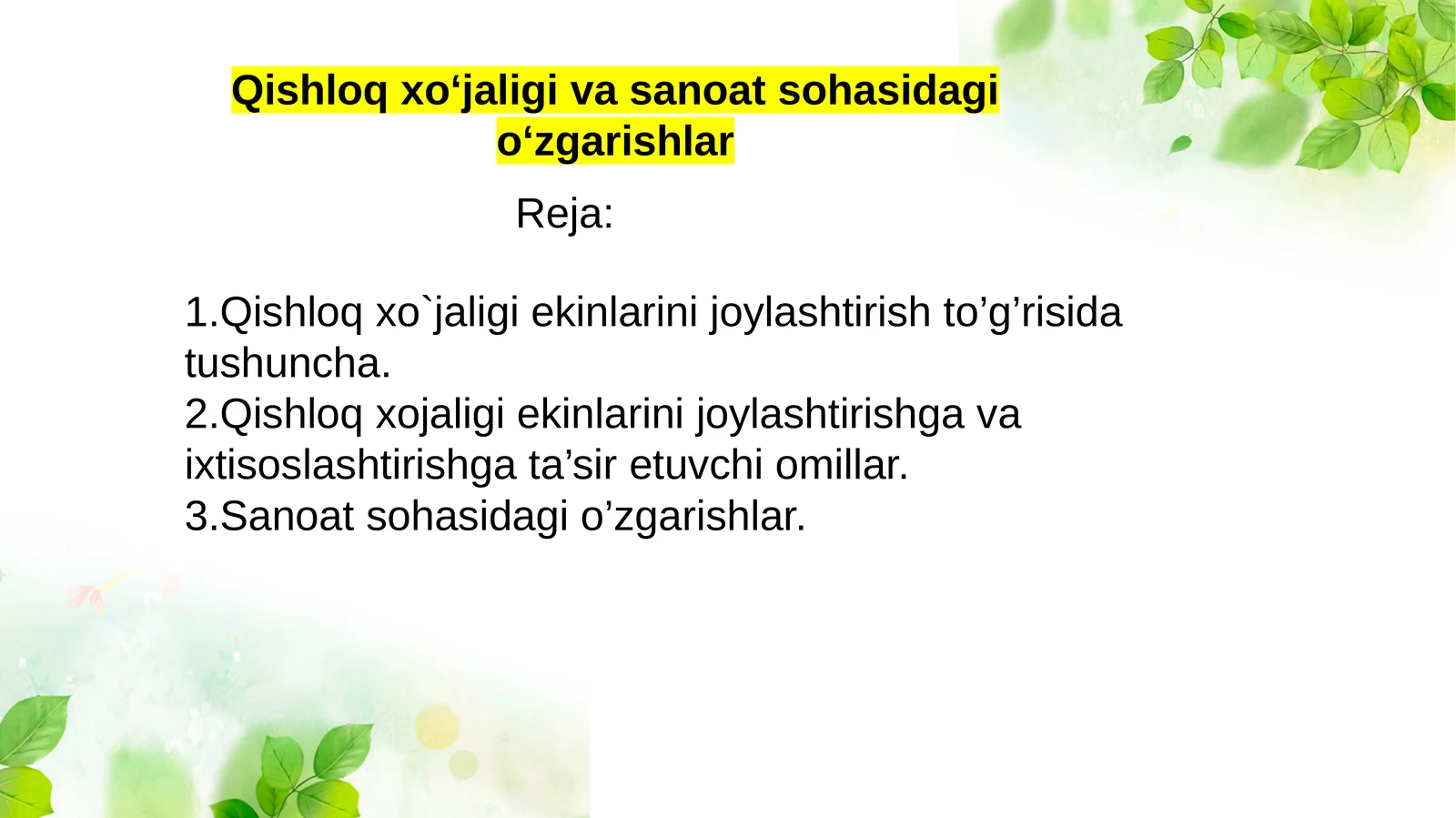 Qishloq xo‘jaligi va sanoat sohasidagi o‘zgarishlar

Reja:

1.Qishloq xo`jaligi ekinlarini joylashtirish to’g’risida tushuncha.
2.Qishloq xojaligi ekinlarini joylashtirishga va ixtisoslashtirishga ta’sir etuvchi omillar.
3.Sanoat sohasidagi o’zgarishlar.